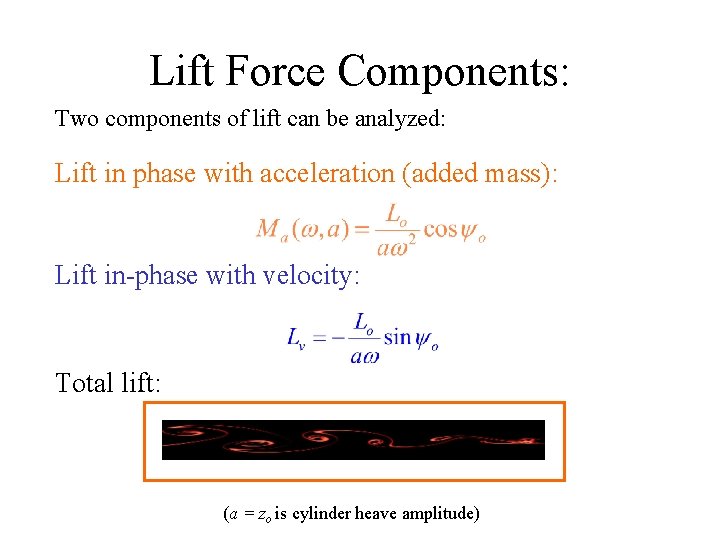 Lift Force Components:

Two components of lift can be analyzed:

Lift in phase with acceleration (added mass):

$M_a(\omega, a) = \frac{L_o}{a\omega^2}\cos\psi_o$

Lift in-phase with velocity:

$L_v = -\frac{L_o}{a\omega}\sin\psi_o$

Total lift:

($a = z_o$ is cylinder heave amplitude)